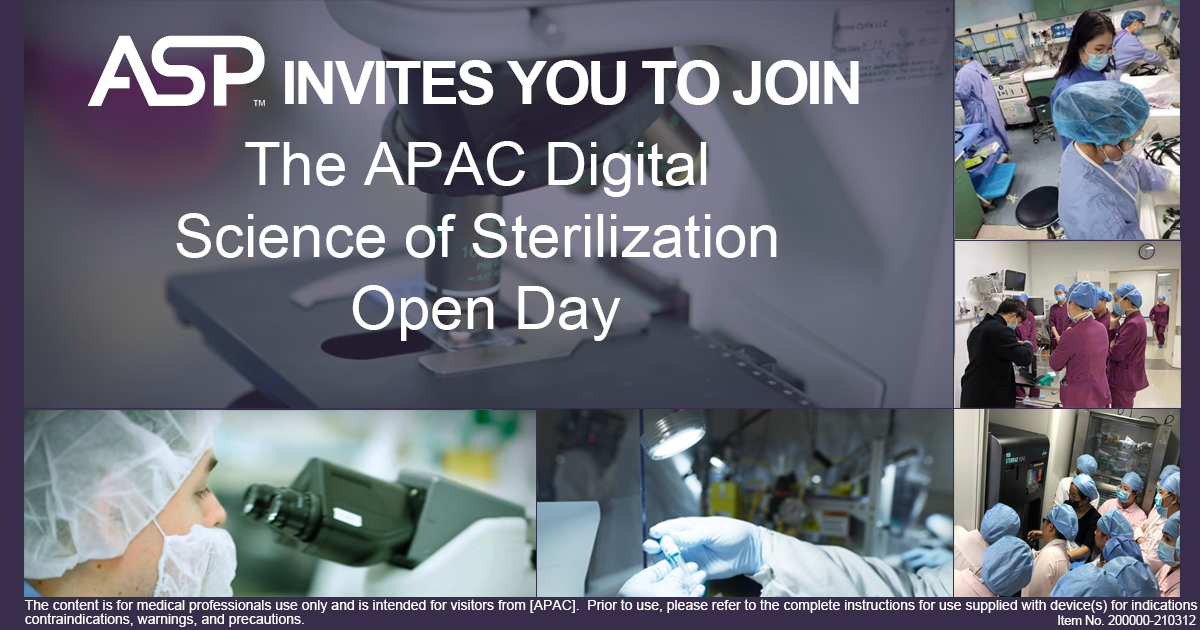 ASP™ INVITES YOU TO JOIN

The APAC Digital Science of Sterilization Open Day

The content is for medical professionals use only and is intended for visitors from [APAC]. Prior to use, please refer to the complete instructions for use supplied with device(s) for indications contraindications, warnings, and precautions.
Item No. 200000-210312